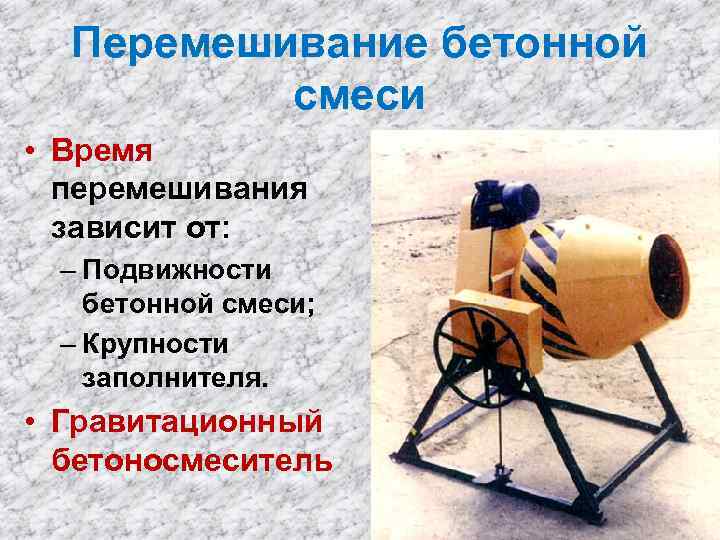 Перемешивание бетонной смеси

• Время перемешивания зависит от:
– Подвижности бетонной смеси;
– Крупности заполнителя.
• Гравитационный бетоносмеситель